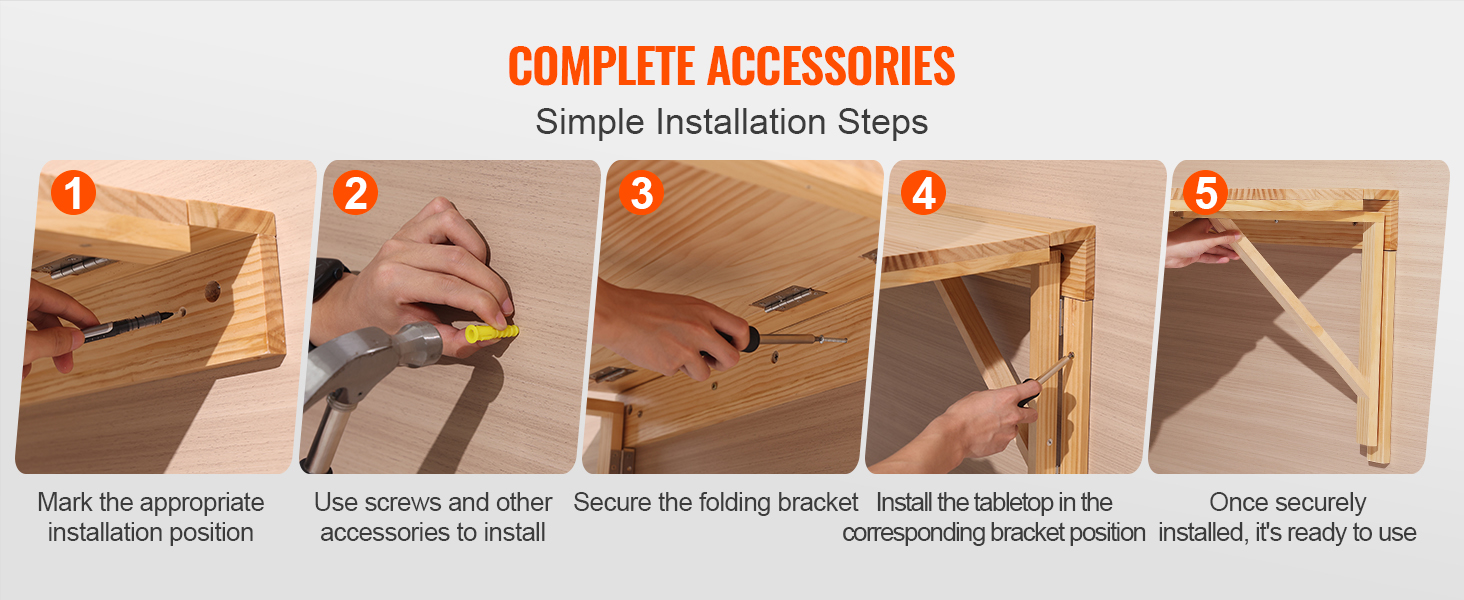 COMPLETE ACCESSORIES

Simple Installation Steps

1

Mark the appropriate installation position

2

Use screws and other accessories to install

3

Secure the folding bracket

4

Install the tabletop in the corresponding bracket position

5

Once securely installed, it's ready to use